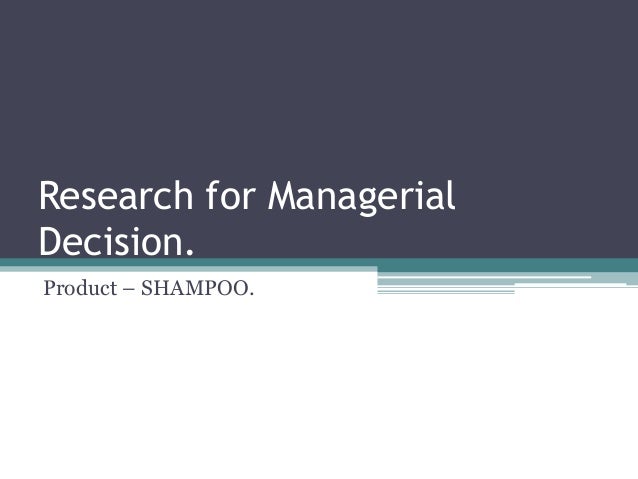 Research for Managerial Decision.

Product – SHAMPOO.